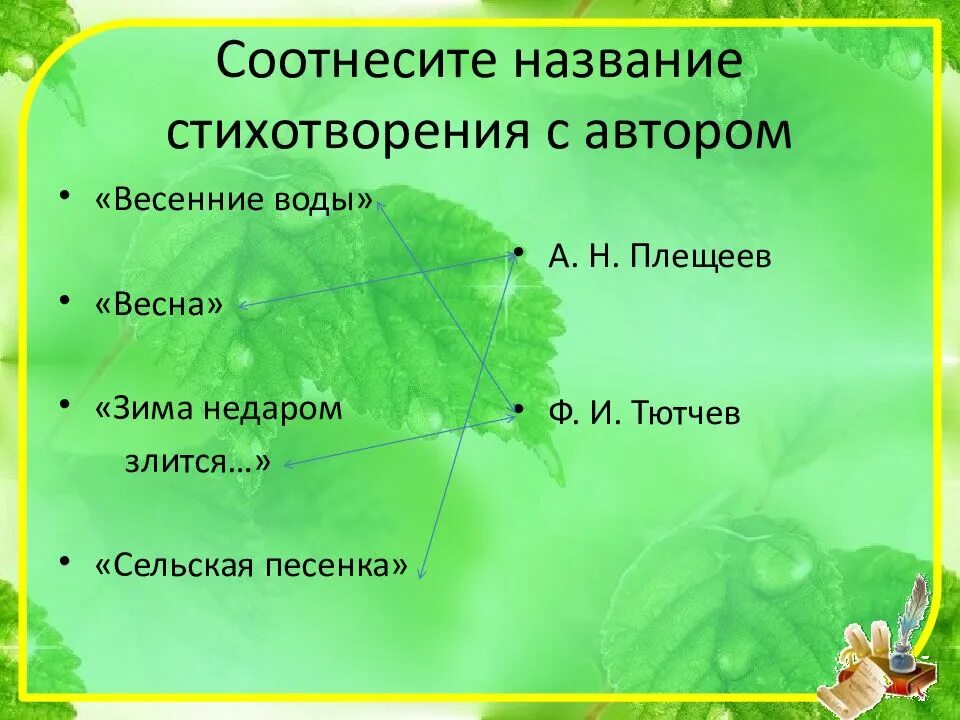 Соотнесите название стихотворения с автором

• «Весенние воды»

• «Весна»

• «Зима недаром злится…»

• «Сельская песенка»

• А. Н. Плещеев

• Ф. И. Тютчев